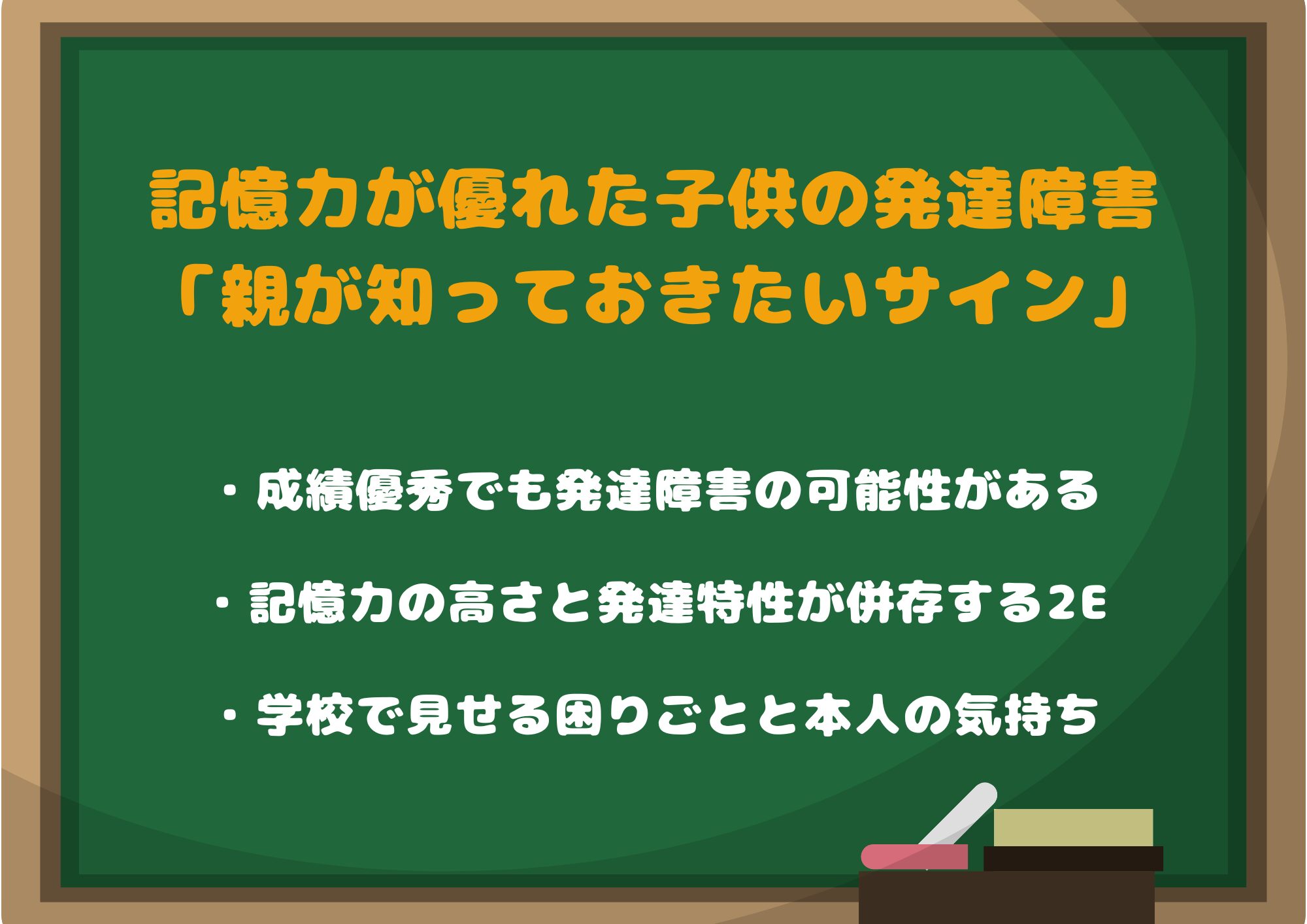 記憶力が優れた子供の発達障害
「親が知っておきたいサイン」

・成績優秀でも発達障害の可能性がある

・記憶力の高さと発達特性が併存する2E

・学校で見せる困りごとと本人の気持ち